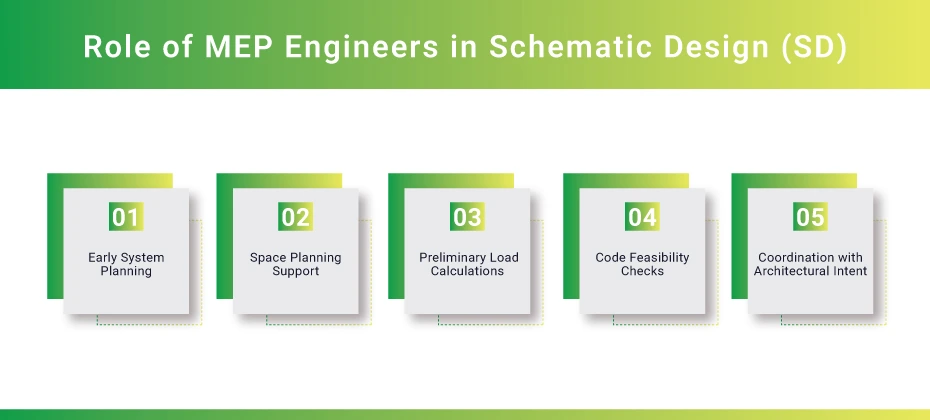 Role of MEP Engineers in Schematic Design (SD)

01
Early System Planning

02
Space Planning Support

03
Preliminary Load Calculations

04
Code Feasibility Checks

05
Coordination with Architectural Intent